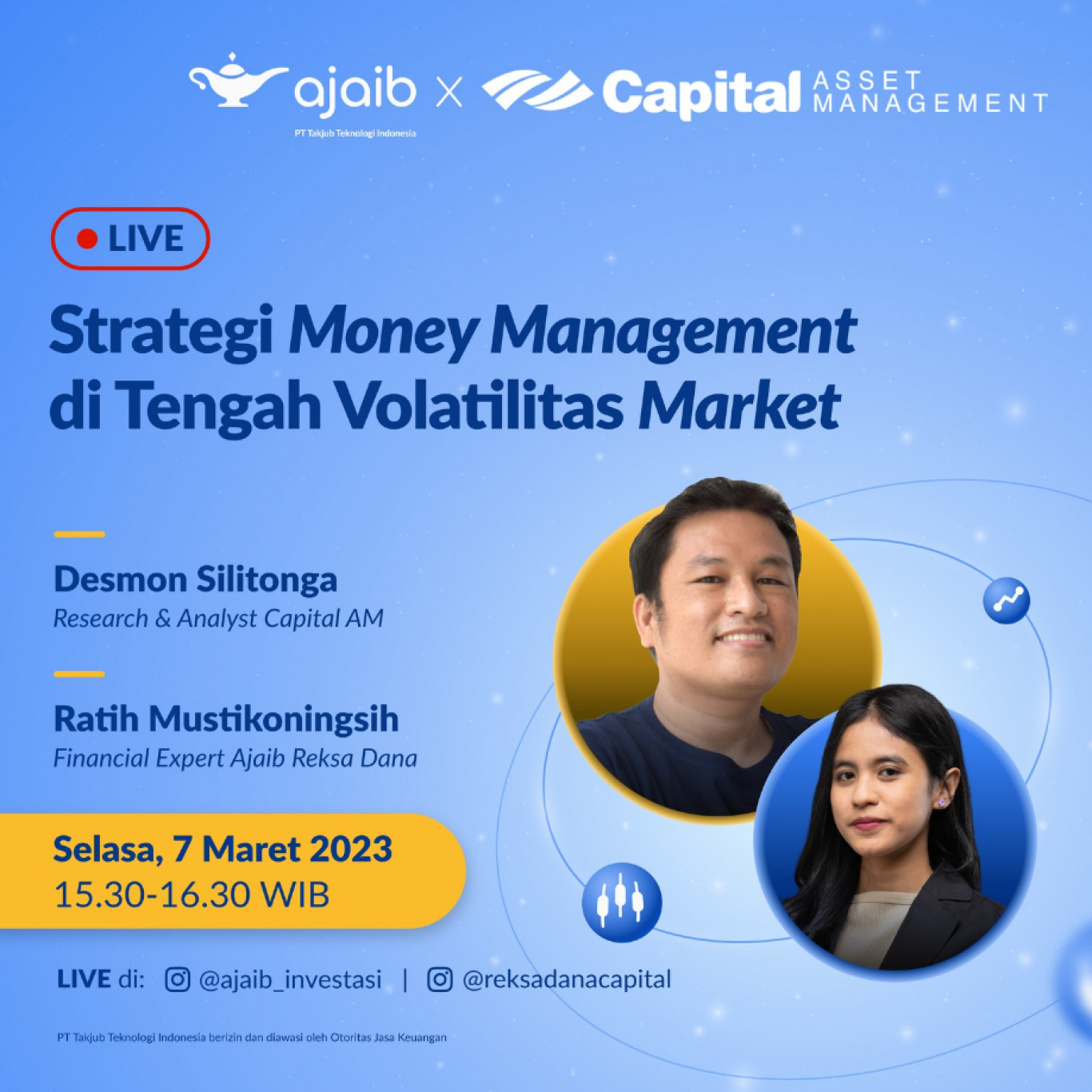 ajaib
PT Takjub Teknologi Indonesia
X
Capital ASSET MANAGEMENT

LIVE

Strategi Money Management di Tengah Volatilitas Market

Desmon Silitonga
Research & Analyst Capital AM

Ratih Mustikoningsih
Financial Expert Ajaib Reksa Dana

Selasa, 7 Maret 2023
15.30-16.30 WIB

LIVE di: @ajaib_investasi | @reksadanacapital

PT Takjub Teknologi Indonesia berizin dan diawasi oleh Otoritas Jasa Keuangan